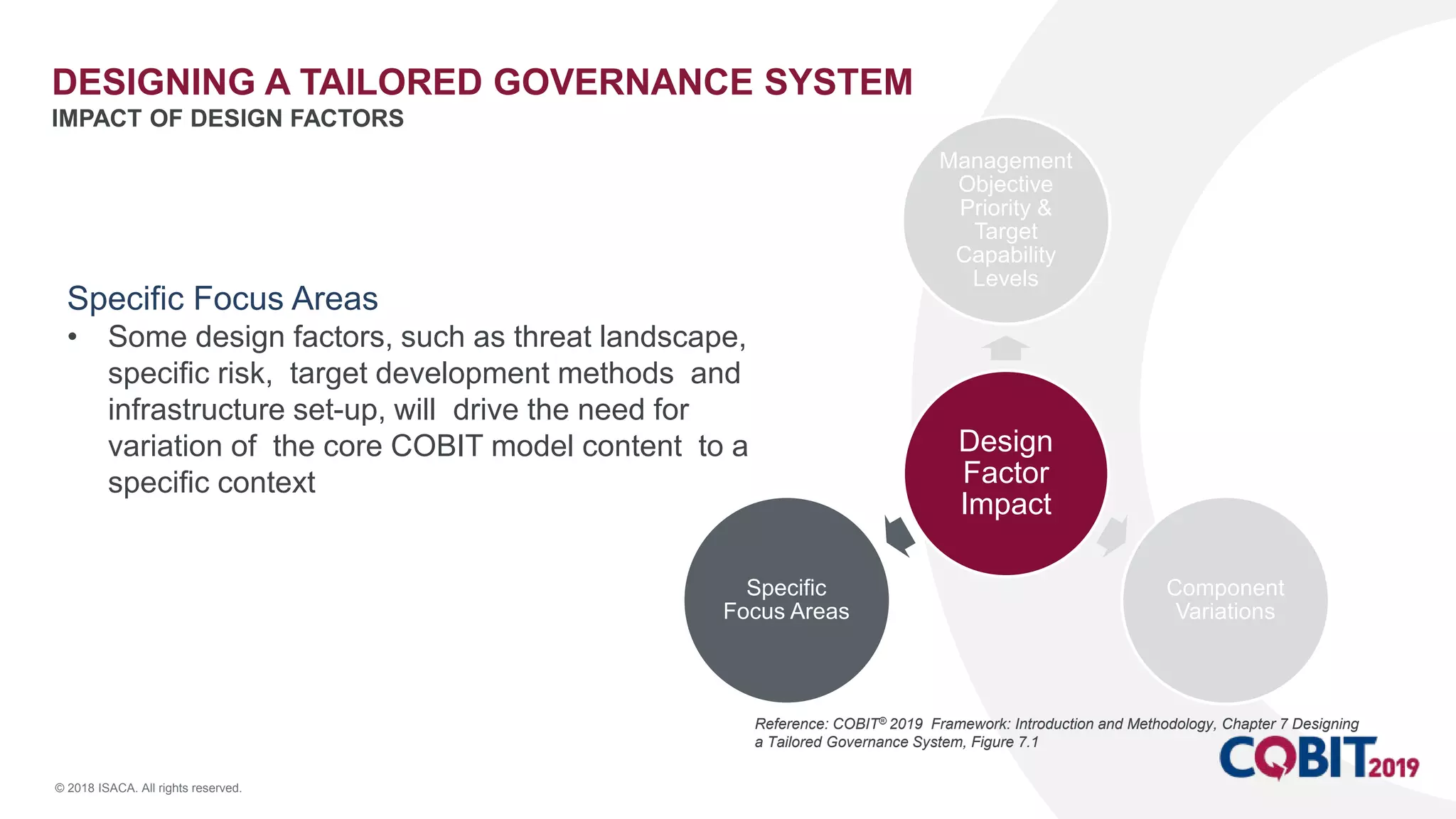 DESIGNING A TAILORED GOVERNANCE SYSTEM
IMPACT OF DESIGN FACTORS

Specific Focus Areas

• Some design factors, such as threat landscape, specific risk, target development methods and infrastructure set-up, will drive the need for variation of the core COBIT model content to a specific context

Management Objective Priority & Target Capability Levels

Design Factor Impact

Specific Focus Areas

Component Variations

Reference: COBIT® 2019 Framework: Introduction and Methodology, Chapter 7 Designing a Tailored Governance System, Figure 7.1

COBIT 2019

© 2018 ISACA. All rights reserved.